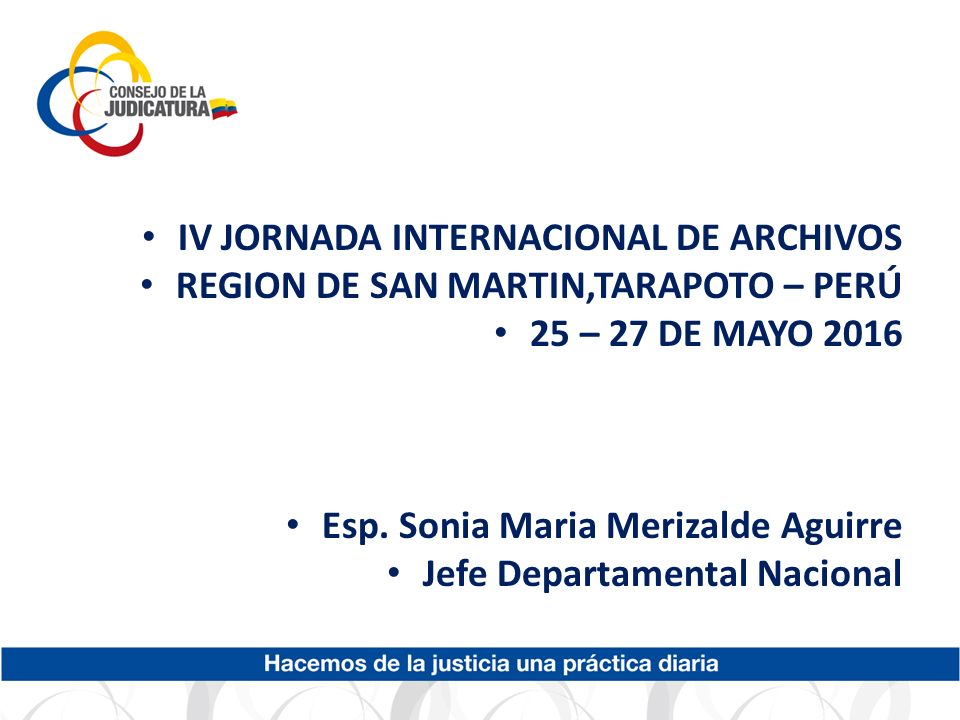 CONSEJO DE LA JUDICATURA

• IV JORNADA INTERNACIONAL DE ARCHIVOS
• REGION DE SAN MARTIN,TARAPOTO – PERÚ
• 25 – 27 DE MAYO 2016

• Esp. Sonia Maria Merizalde Aguirre
• Jefe Departamental Nacional

Hacemos de la justicia una práctica diaria